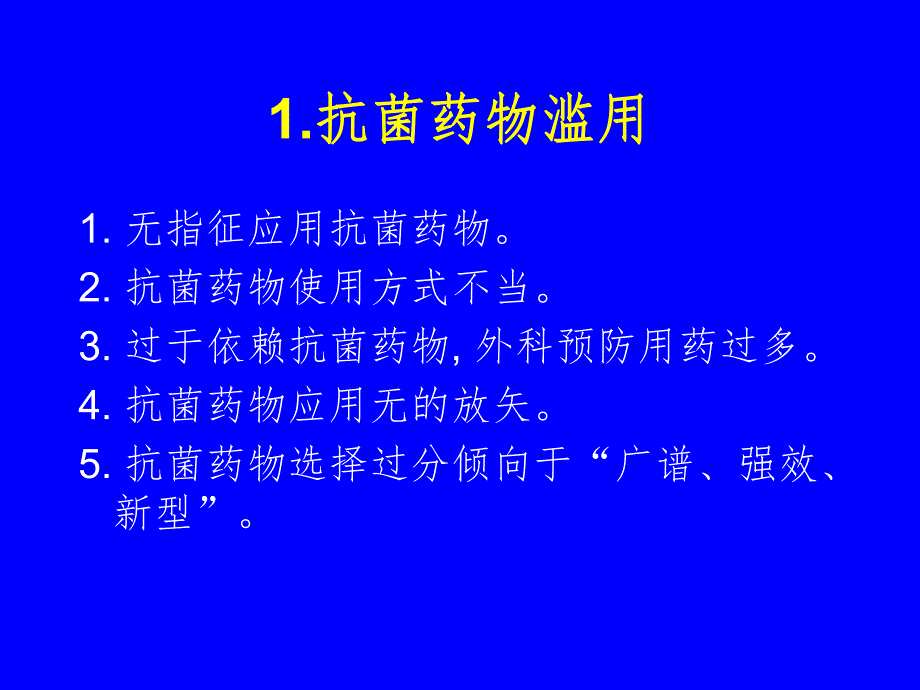 1.抗菌药物滥用

1. 无指征应用抗菌药物。

2. 抗菌药物使用方式不当。

3. 过于依赖抗菌药物, 外科预防用药过多。

4. 抗菌药物应用无的放矢。

5. 抗菌药物选择过分倾向于“广谱、强效、新型”。